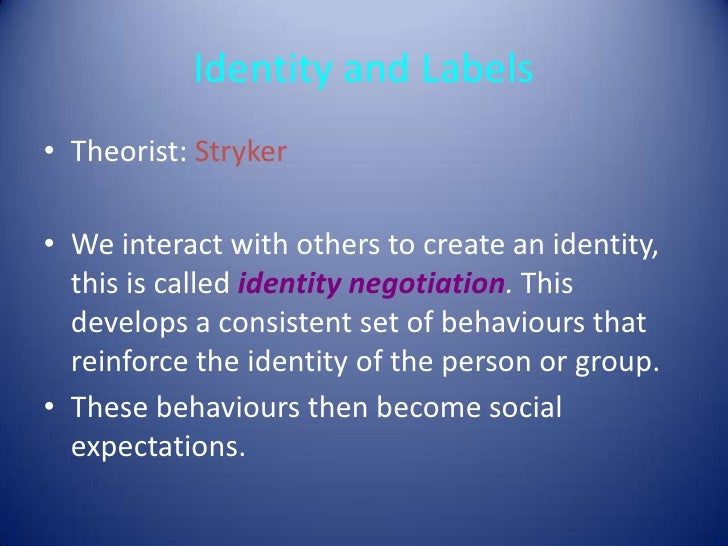 Identity and Labels

• Theorist: Stryker

• We interact with others to create an identity, this is called identity negotiation. This develops a consistent set of behaviours that reinforce the identity of the person or group.

• These behaviours then become social expectations.